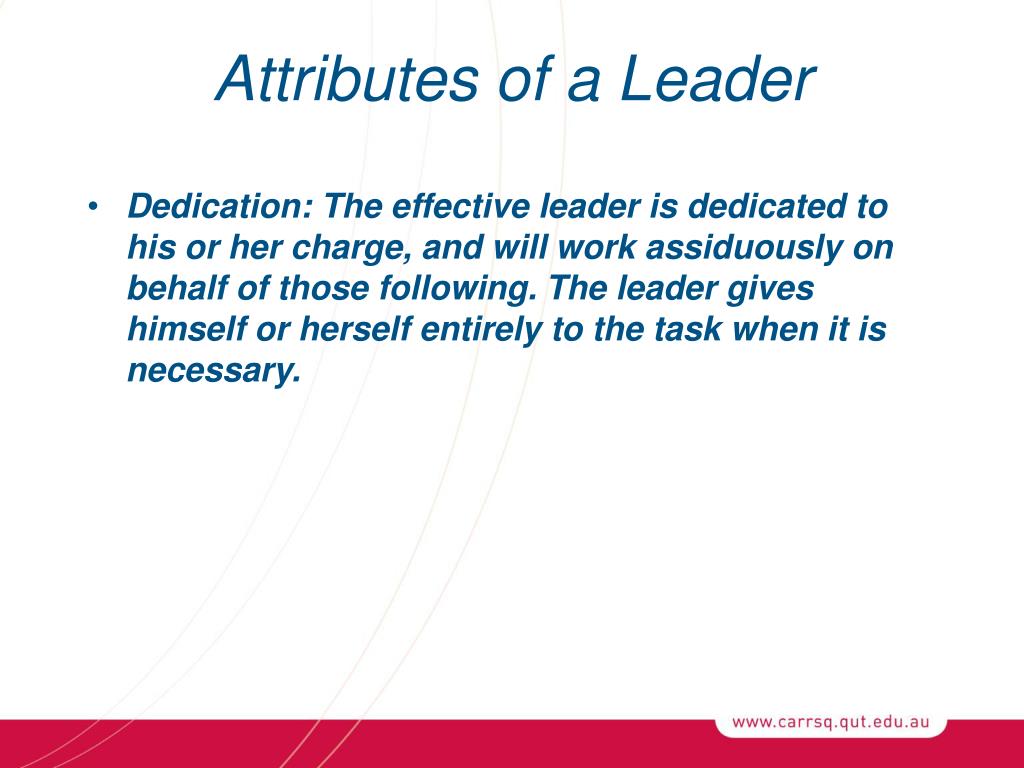 Attributes of a Leader

• Dedication: The effective leader is dedicated to his or her charge, and will work assiduously on behalf of those following. The leader gives himself or herself entirely to the task when it is necessary.

www.carrsq.qut.edu.au